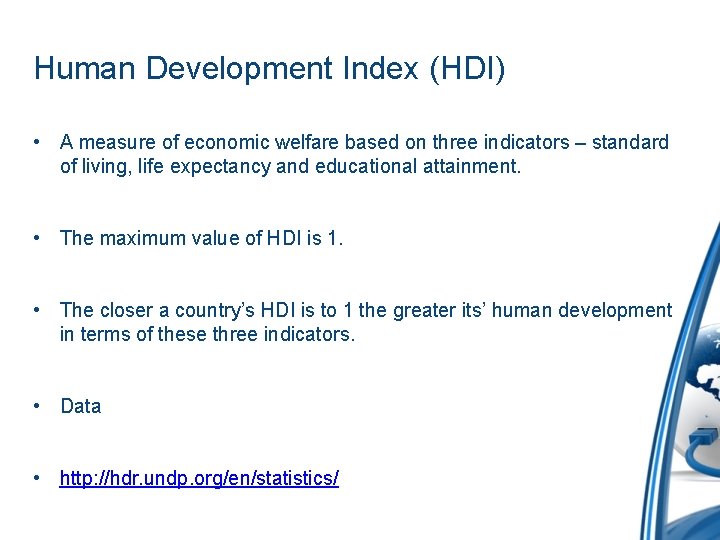 Human Development Index (HDI)

• A measure of economic welfare based on three indicators – standard of living, life expectancy and educational attainment.

• The maximum value of HDI is 1.

• The closer a country's HDI is to 1 the greater its' human development in terms of these three indicators.

• Data

• http://hdr.undp.org/en/statistics/